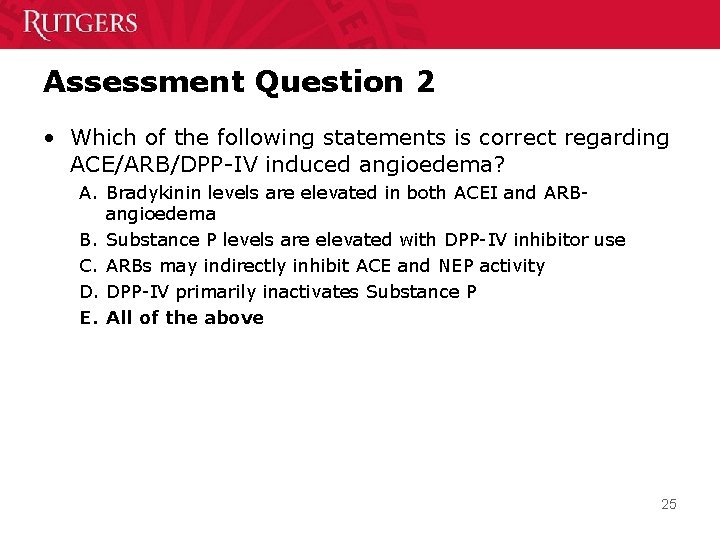 RUTGERS

Assessment Question 2

• Which of the following statements is correct regarding ACE/ARB/DPP-IV induced angioedema?

A. Bradykinin levels are elevated in both ACEI and ARB-angioedema
B. Substance P levels are elevated with DPP-IV inhibitor use
C. ARBs may indirectly inhibit ACE and NEP activity
D. DPP-IV primarily inactivates Substance P
E. All of the above

25